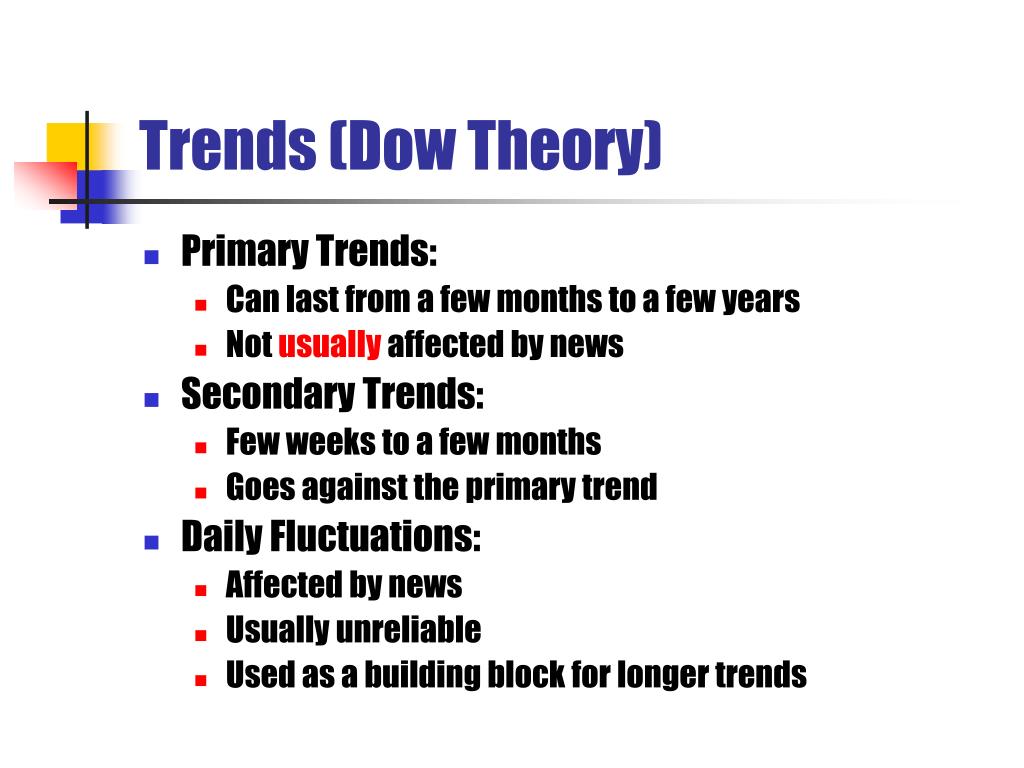 Trends (Dow Theory)

- Primary Trends:
  - Can last from a few months to a few years
  - Not usually affected by news
- Secondary Trends:
  - Few weeks to a few months
  - Goes against the primary trend
- Daily Fluctuations:
  - Affected by news
  - Usually unreliable
  - Used as a building block for longer trends